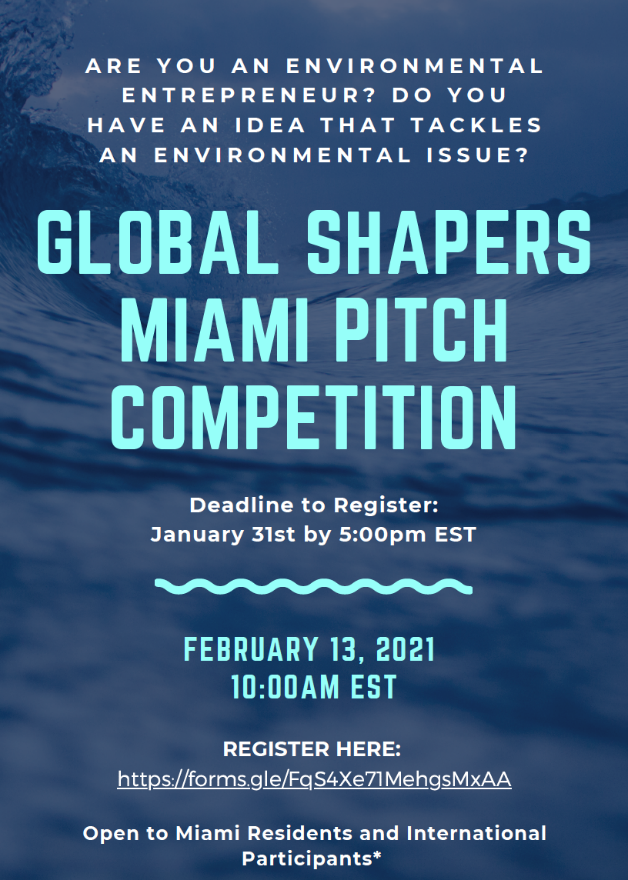 ARE YOU AN ENVIRONMENTAL ENTREPRENEUR? DO YOU HAVE AN IDEA THAT TACKLES AN ENVIRONMENTAL ISSUE?

GLOBAL SHAPERS MIAMI PITCH COMPETITION

Deadline to Register: January 31st by 5:00pm EST

FEBRUARY 13, 2021 10:00AM EST

REGISTER HERE:
https://forms.gle/FqS4Xe71MehgsMxAA

Open to Miami Residents and International Participants*